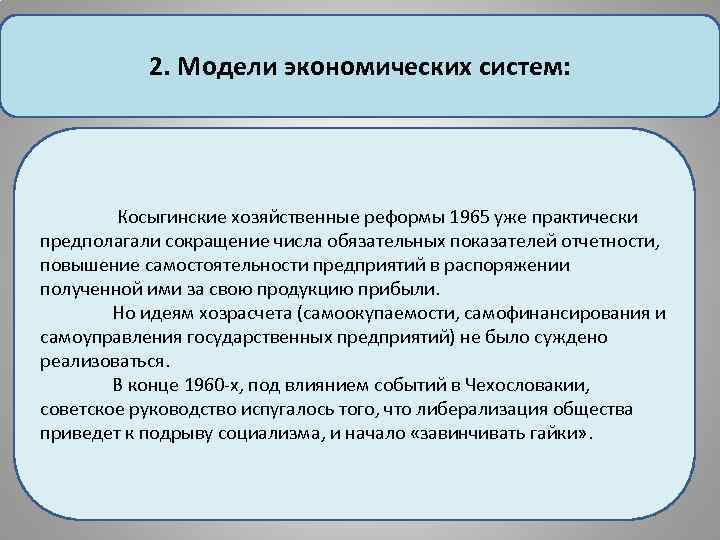 2. Модели экономических систем:

Косыгинские хозяйственные реформы 1965 уже практически предполагали сокращение числа обязательных показателей отчетности, повышение самостоятельности предприятий в распоряжении полученной ими за свою продукцию прибыли.

Но идеям хозрасчета (самоокупаемости, самофинансирования и самоуправления государственных предприятий) не было суждено реализоваться.

В конце 1960-х, под влиянием событий в Чехословакии, советское руководство испугалось того, что либерализация общества приведет к подрыву социализма, и начало «завинчивать гайки».